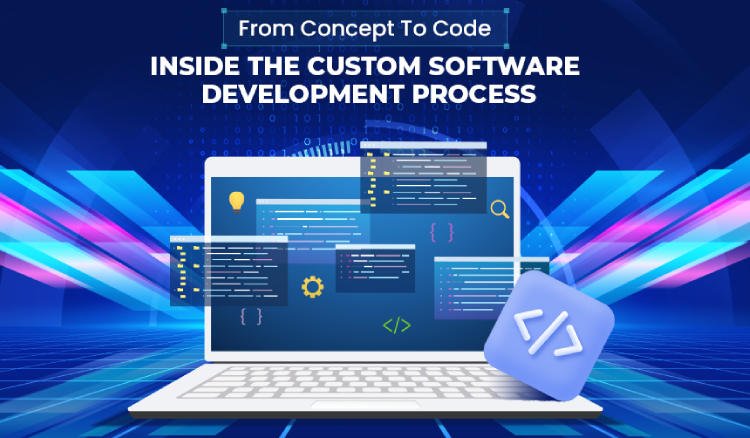 From Concept To Code

INSIDE THE CUSTOM SOFTWARE DEVELOPMENT PROCESS

{ }

{ }

</>

</>